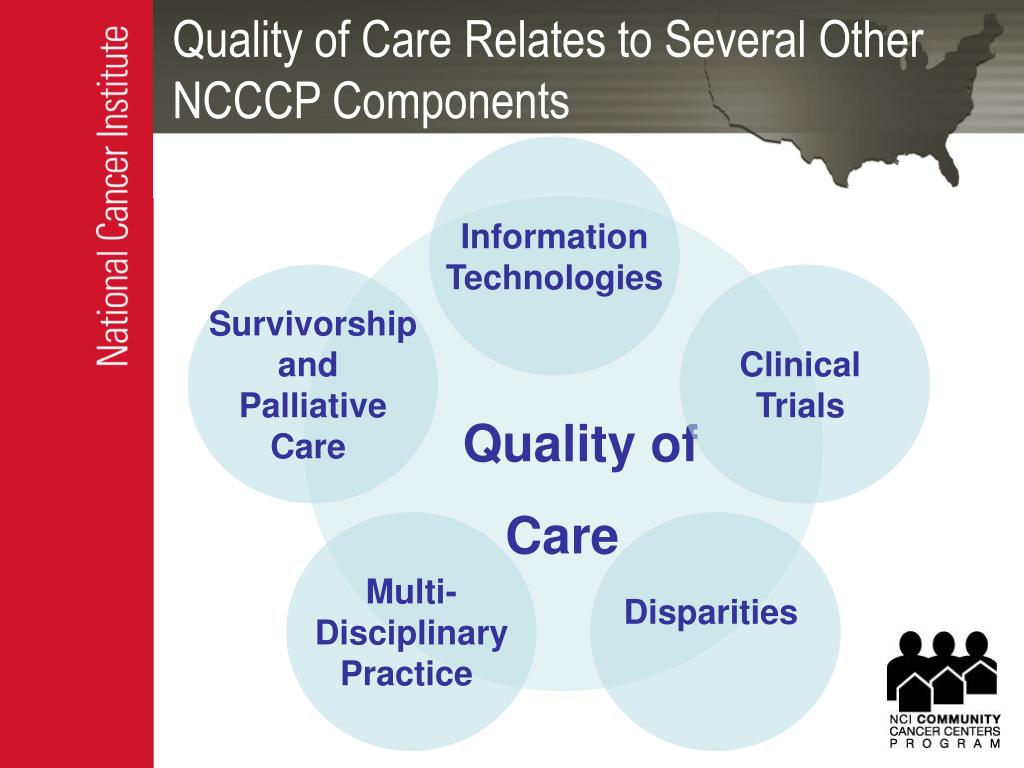 National Cancer Institute

Quality of Care Relates to Several Other NCCCP Components

Information Technologies

Survivorship and Palliative Care

Clinical Trials

Quality of Care

Multi-Disciplinary Practice

Disparities

NCI COMMUNITY CANCER CENTERS PROGRAM